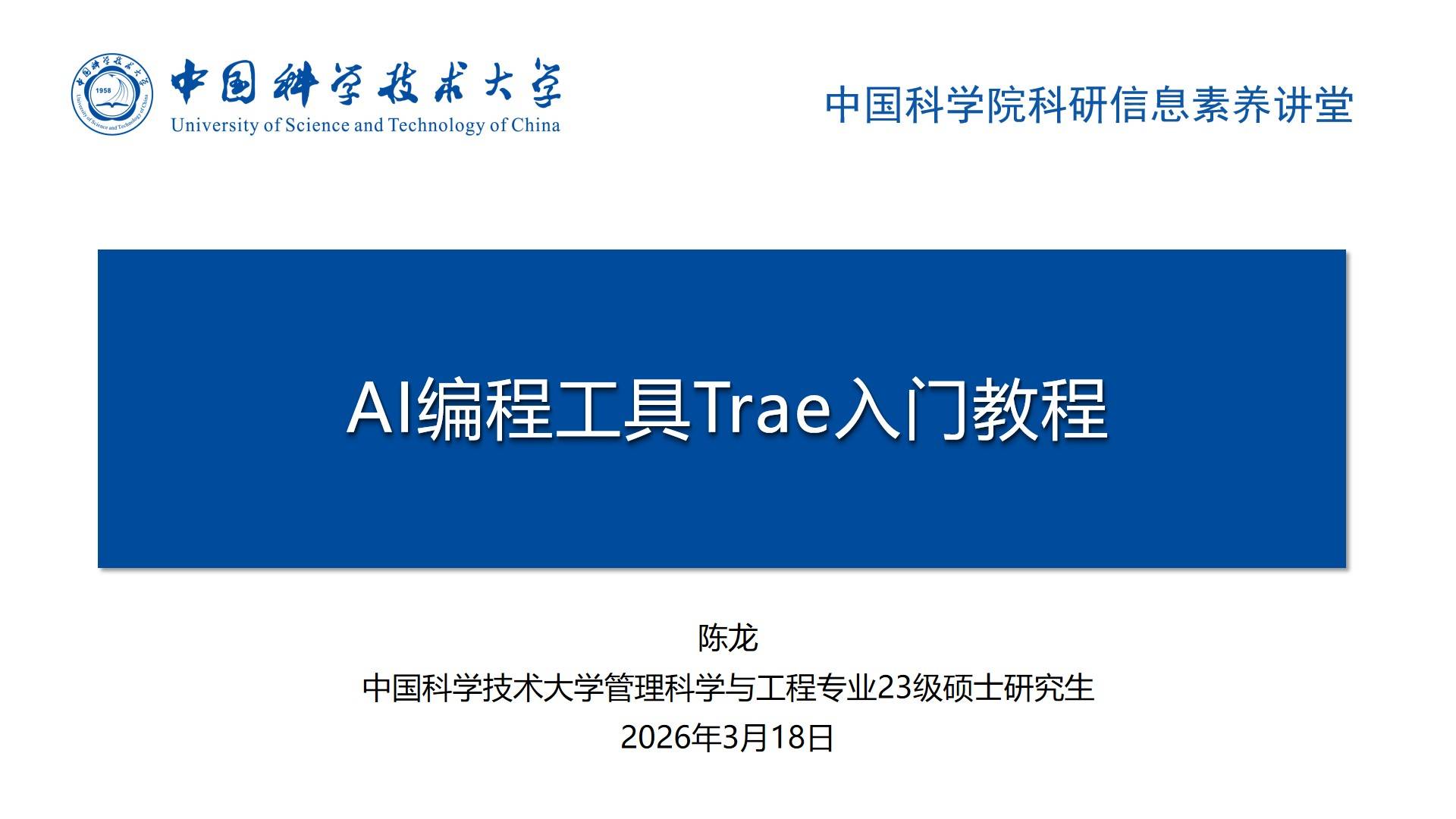 1958

University of Science and Technology of China

中国科学技术大学
University of Science and Technology of China

中国科学院科研信息素养讲堂

AI编程工具Trae入门教程

陈龙
中国科学技术大学管理科学与工程专业23级硕士研究生
2026年3月18日